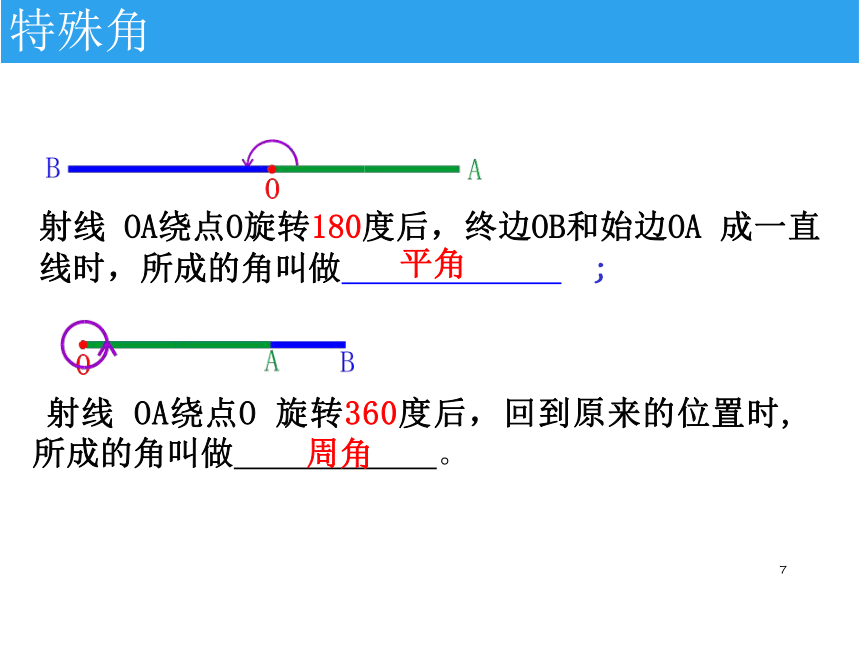 特殊角

B O A

射线 OA绕点O旋转180度后，终边OB和始边OA 成一直线时，所成的角叫做____平角____ ;

O A B

射线 OA绕点O 旋转360度后，回到原来的位置时，所成的角叫做____周角____。

7